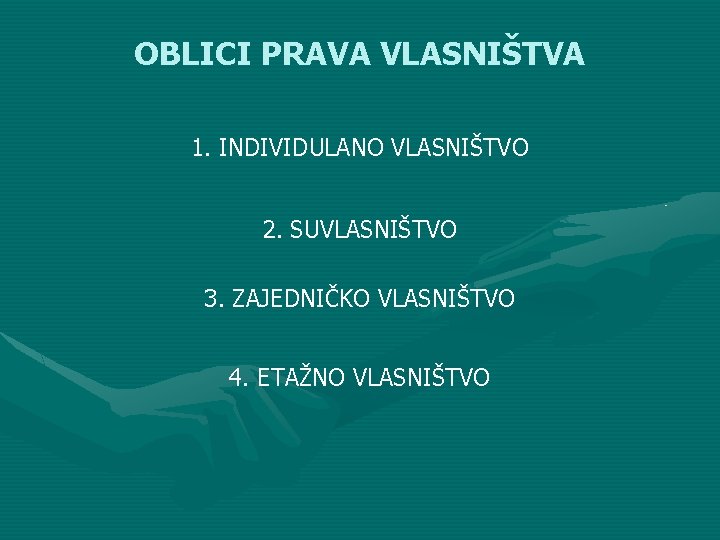 OBLICI PRAVA VLASNIŠTVA

1. INDIVIDULANO VLASNIŠTVO

2. SUVLASNIŠTVO

3. ZAJEDNIČKO VLASNIŠTVO

4. ETAŽNO VLASNIŠTVO